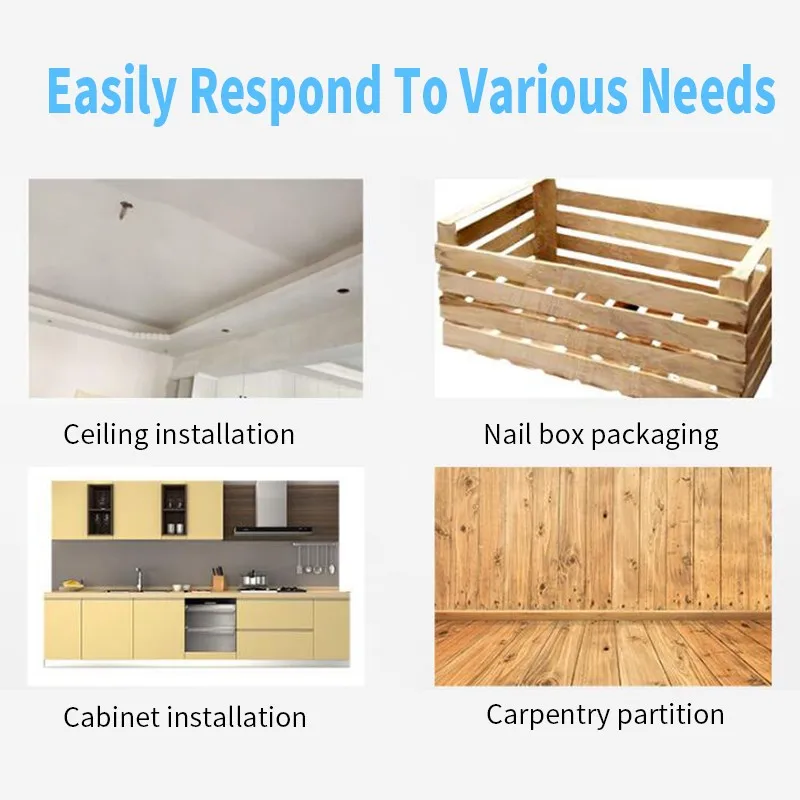 Easily Respond To Various Needs

Ceiling installation

Nail box packaging

Cabinet installation

Carpentry partition